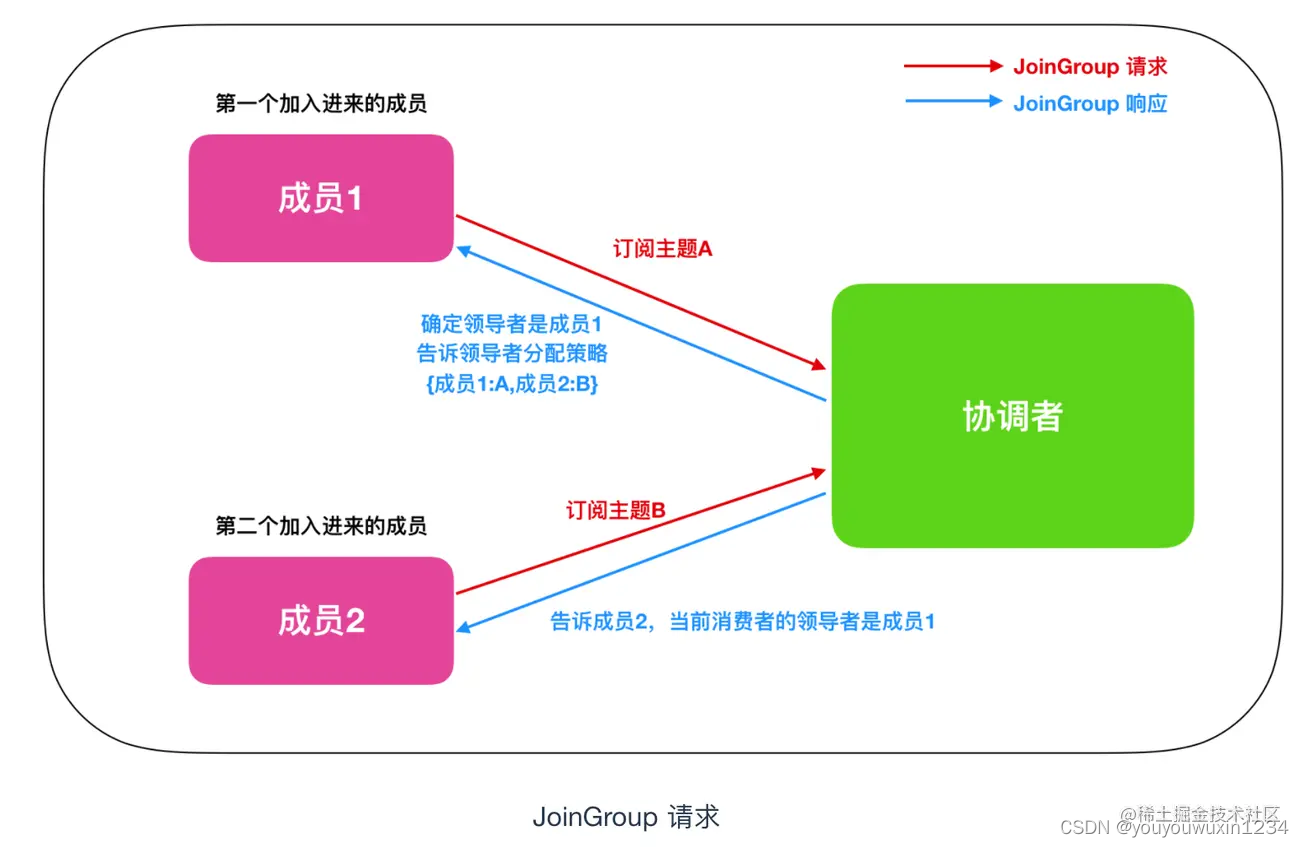 JoinGroup 请求
JoinGroup 响应

第一个加入进来的成员

成员1

订阅主题A

确定领导者是成员1
告诉领导者分配策略
{成员1:A,成员2:B}

协调者

第二个加入进来的成员

订阅主题B

成员2

告诉成员2，当前消费者的领导者是成员1

JoinGroup 请求

@稀土掘金技术社区
CSDN @youyouwuxin1234